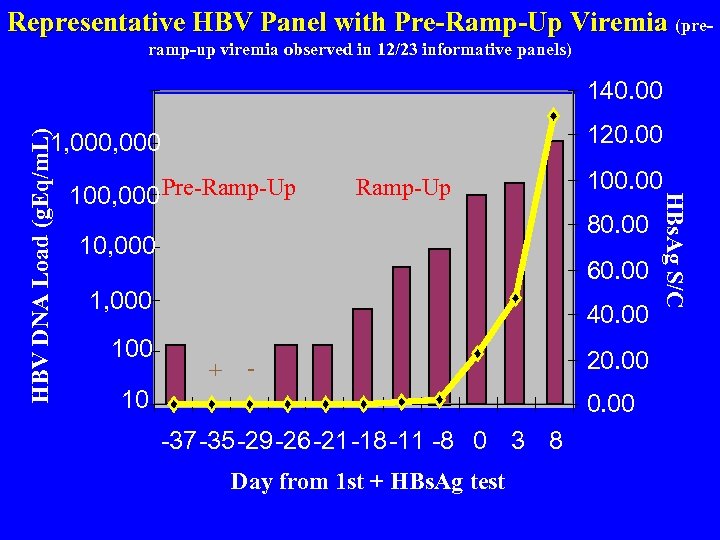 Representative HBV Panel with Pre-Ramp-Up Viremia (pre-ramp-up viremia observed in 12/23 informative panels)

HBV DNA Load (gEq/mL)

1,000,000
100,000
10,000
1,000
100
10

Pre-Ramp-Up
Ramp-Up

+
-

140.00
120.00
100.00
80.00
60.00
40.00
20.00
0.00

HBsAg S/C

-37 -35 -29 -26 -21 -18 -11 -8 0 3 8

Day from 1st + HBsAg test